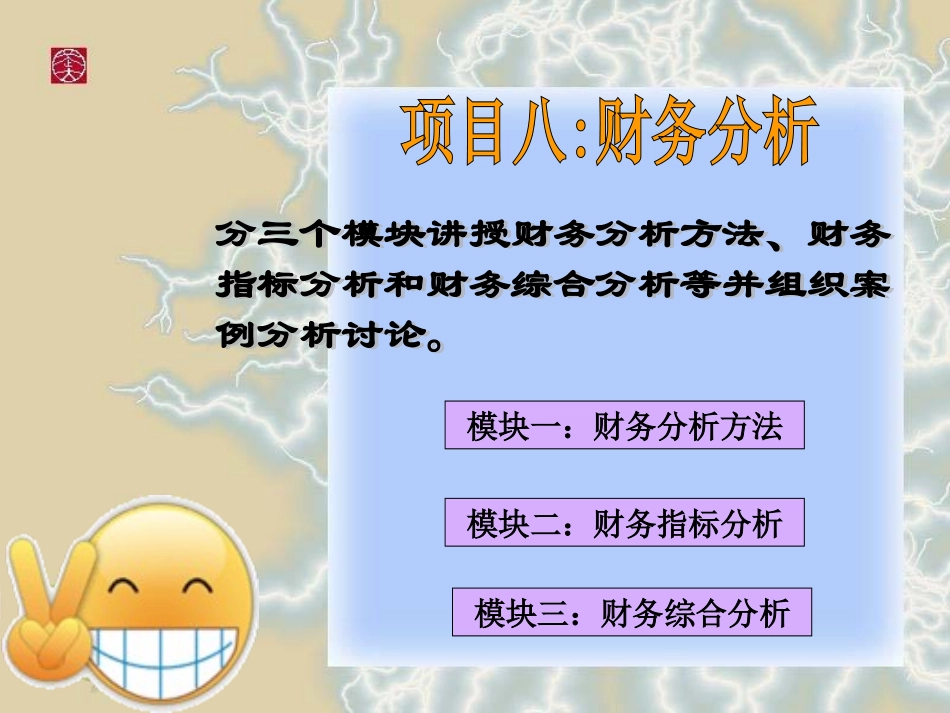 项目八:财务分析

分三个模块讲授财务分析方法、财务指标分析和财务综合分析等并组织案例分析讨论。

模块一：财务分析方法

模块二：财务指标分析

模块三：财务综合分析